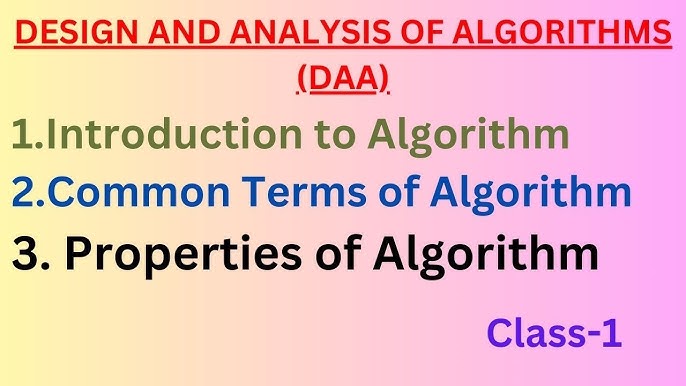 DESIGN AND ANALYSIS OF ALGORITHMS (DAA)

1.Introduction to Algorithm

2.Common Terms of Algorithm

3. Properties of Algorithm

Class-1